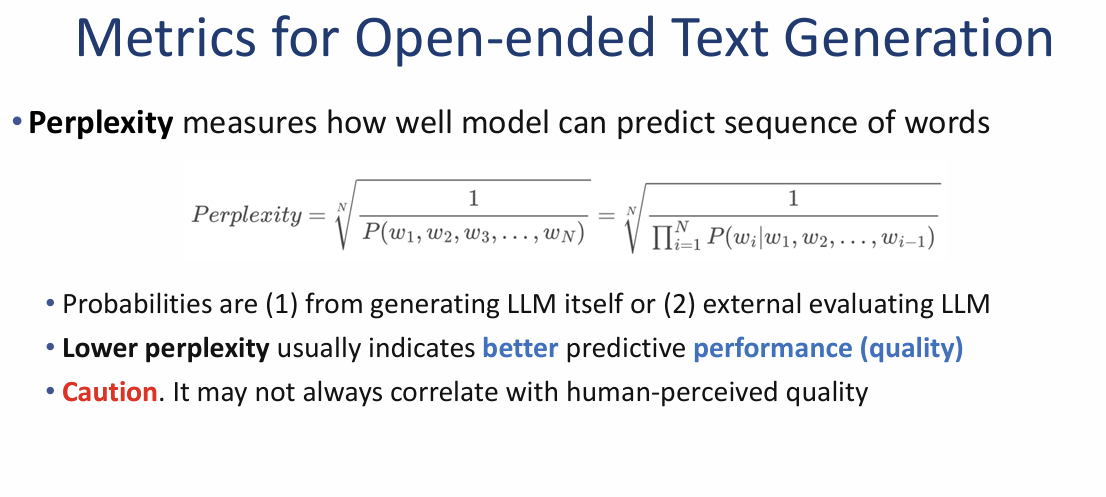 Metrics for Open-ended Text Generation

• Perplexity measures how well model can predict sequence of words

$Perplexity = \sqrt[N]{\frac{1}{P(w_1, w_2, w_3, \ldots, w_N)}} = \sqrt[N]{\frac{1}{\prod_{i=1}^{N} P(w_i|w_1, w_2, \ldots, w_{i-1})}}$

• Probabilities are (1) from generating LLM itself or (2) external evaluating LLM
• Lower perplexity usually indicates better predictive performance (quality)
• Caution. It may not always correlate with human-perceived quality